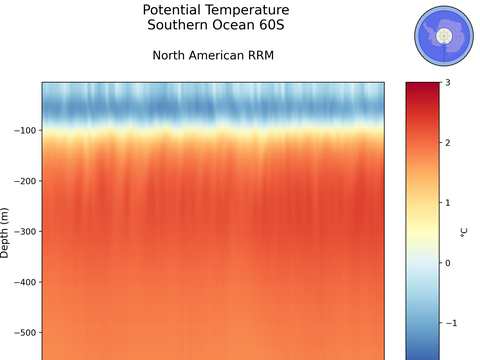 Potential Temperature
Southern Ocean 60S

North American RRM

Depth (m)

−100
−200
−300
−400
−500

3
2
1
0
−1

°C